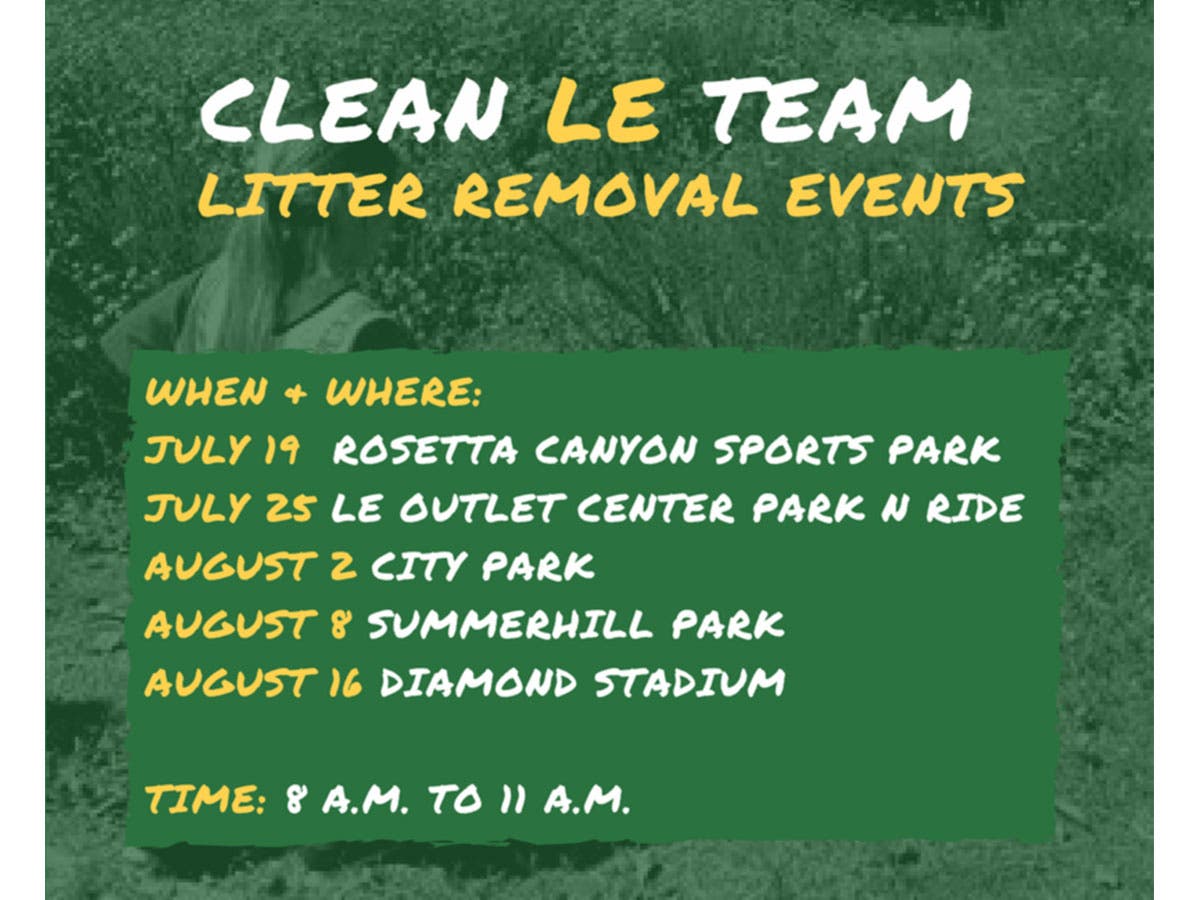 CLEAN LE TEAM
LITTER REMOVAL EVENTS

WHEN + WHERE:
JULY 19 ROSETTA CANYON SPORTS PARK
JULY 25 LE OUTLET CENTER PARK N RIDE
AUGUST 2 CITY PARK
AUGUST 8 SUMMERHILL PARK
AUGUST 16 DIAMOND STADIUM

TIME: 8 A.M. TO 11 A.M.